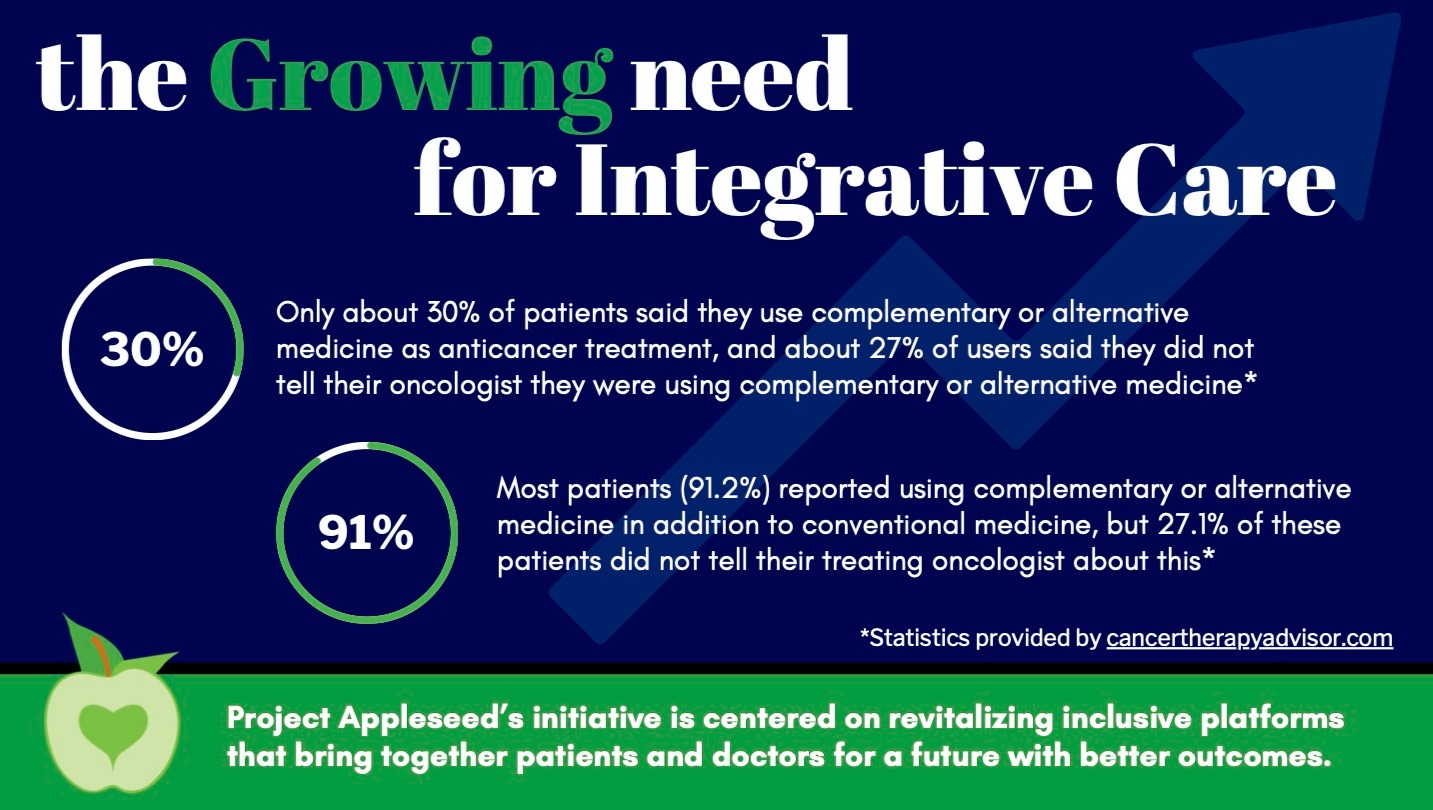 the Growing need for Integrative Care

30%

Only about 30% of patients said they use complementary or alternative medicine as anticancer treatment, and about 27% of users said they did not tell their oncologist they were using complementary or alternative medicine*

91%

Most patients (91.2%) reported using complementary or alternative medicine in addition to conventional medicine, but 27.1% of these patients did not tell their treating oncologist about this*

*Statistics provided by cancertherapyadvisor.com

Project Appleseed's initiative is centered on revitalizing inclusive platforms that bring together patients and doctors for a future with better outcomes.